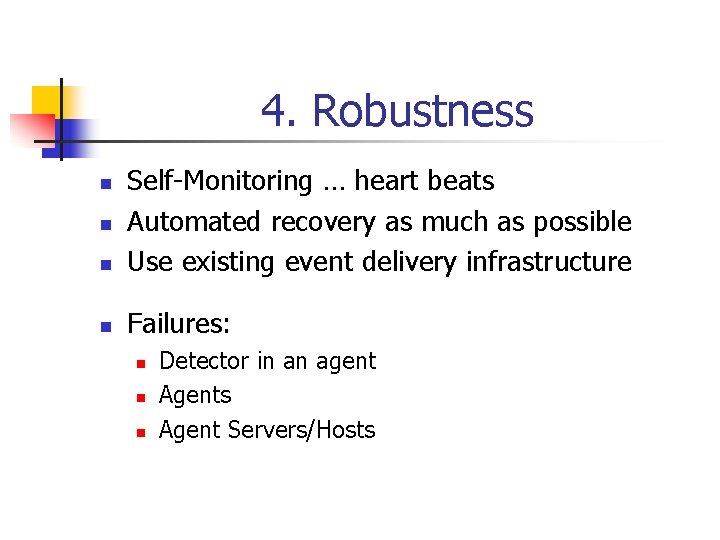 4. Robustness

Self-Monitoring … heart beats
Automated recovery as much as possible
Use existing event delivery infrastructure

Failures:
Detector in an agent
Agents
Agent Servers/Hosts